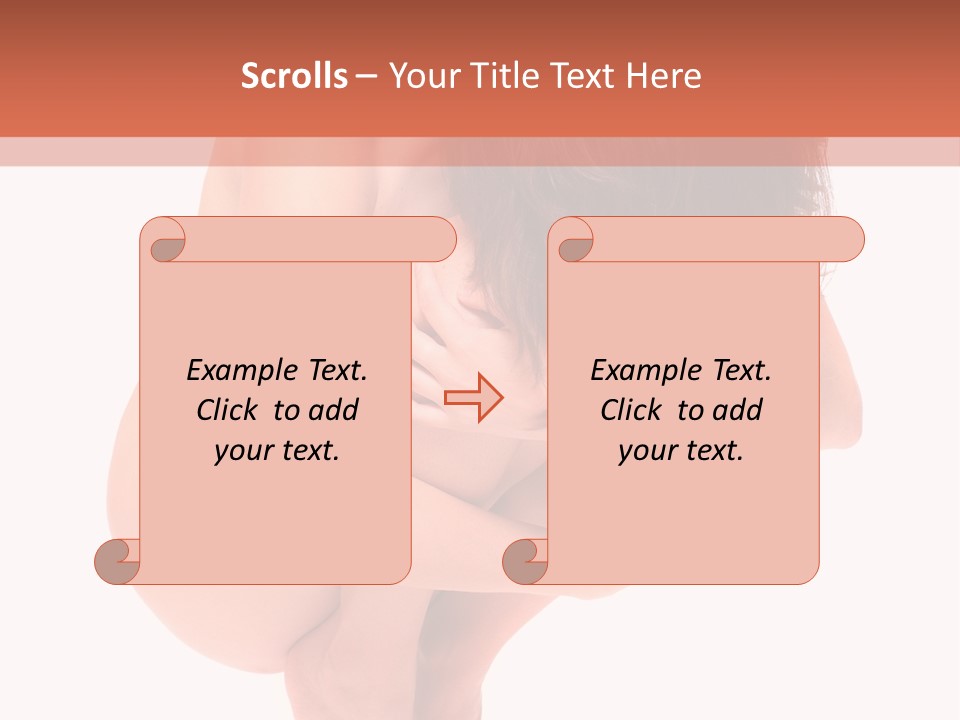 Scrolls – Your Title Text Here

Example Text. Click to add your text.

Example Text. Click to add your text.